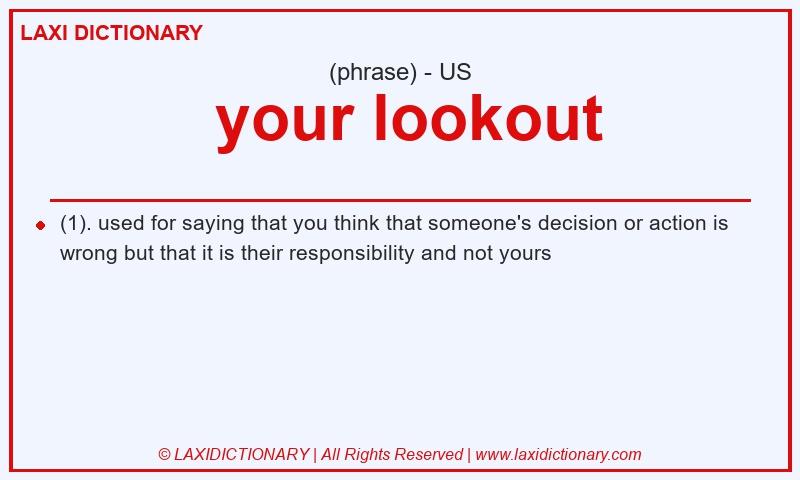 LAXI DICTIONARY

(phrase) - US

your lookout

(1). used for saying that you think that someone's decision or action is wrong but that it is their responsibility and not yours

© LAXIDICTIONARY | All Rights Reserved | www.laxidictionary.com